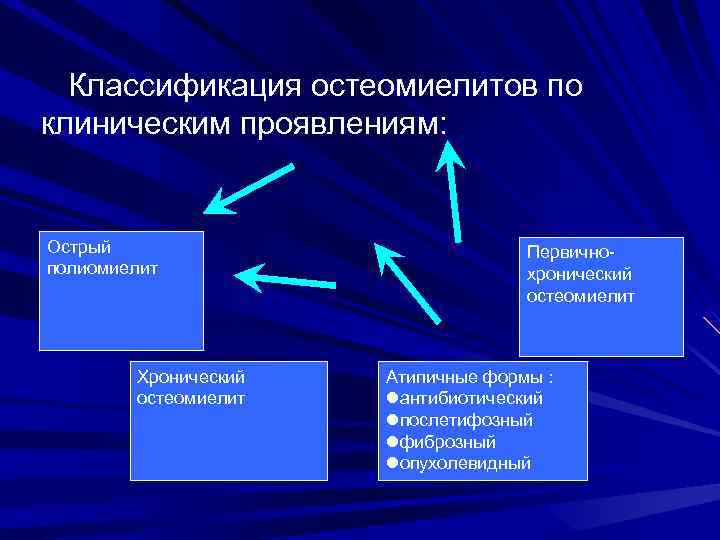 Классификация остеомиелитов по клиническим проявлениям:

Острый полиомиелит

Первично-хронический остеомиелит

Хронический остеомиелит

Атипичные формы :
●антибиотический
●послетифозный
●фиброзный
●опухолевидный